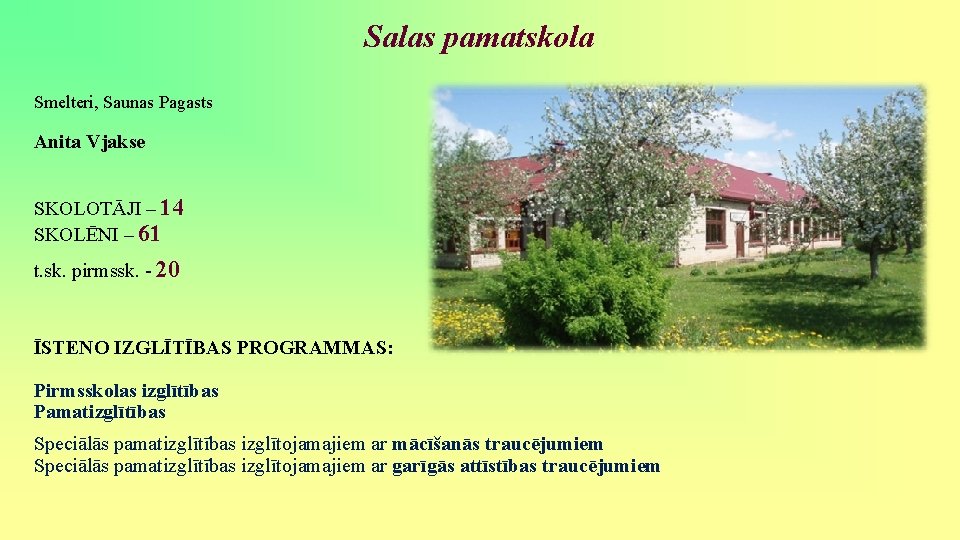 Salas pamatskola

Smelteri, Saunas Pagasts

Anita Vjakse

SKOLOTĀJI – 14
SKOLĒNI – 61
t.sk. pirmssk. - 20

ĪSTENO IZGLĪTĪBAS PROGRAMMAS:

Pirmsskolas izglītības
Pamatizglītības

Speciālās pamatizglītības izglītojamajiem ar mācīšanās traucējumiem
Speciālās pamatizglītības izglītojamajiem ar garīgās attīstības traucējumiem